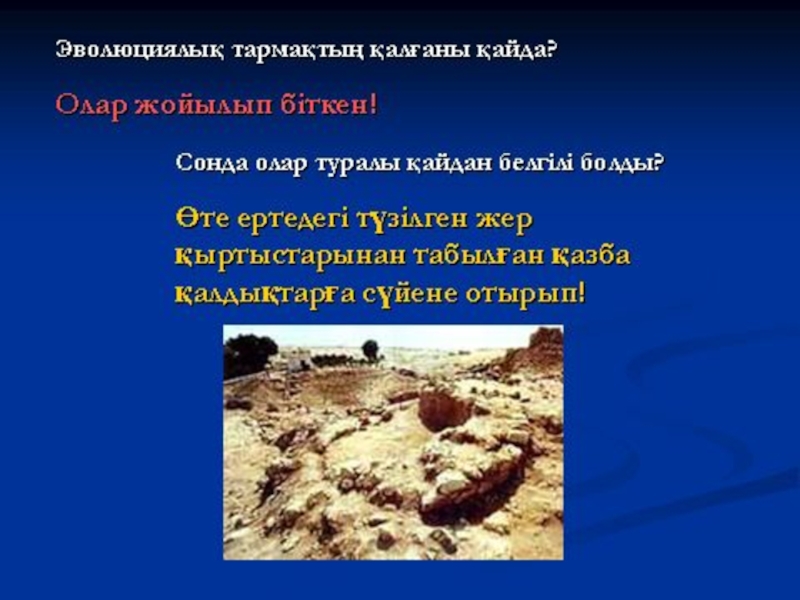 Эволюциялық тармақтың қалғаны қайда?

Олар жойылып біткен!

Сонда олар туралы қайдан белгілі болды?

Өте ертедегі түзілген жер қыртыстарынан табылған қазба қалдықтарға сүйене отырып!